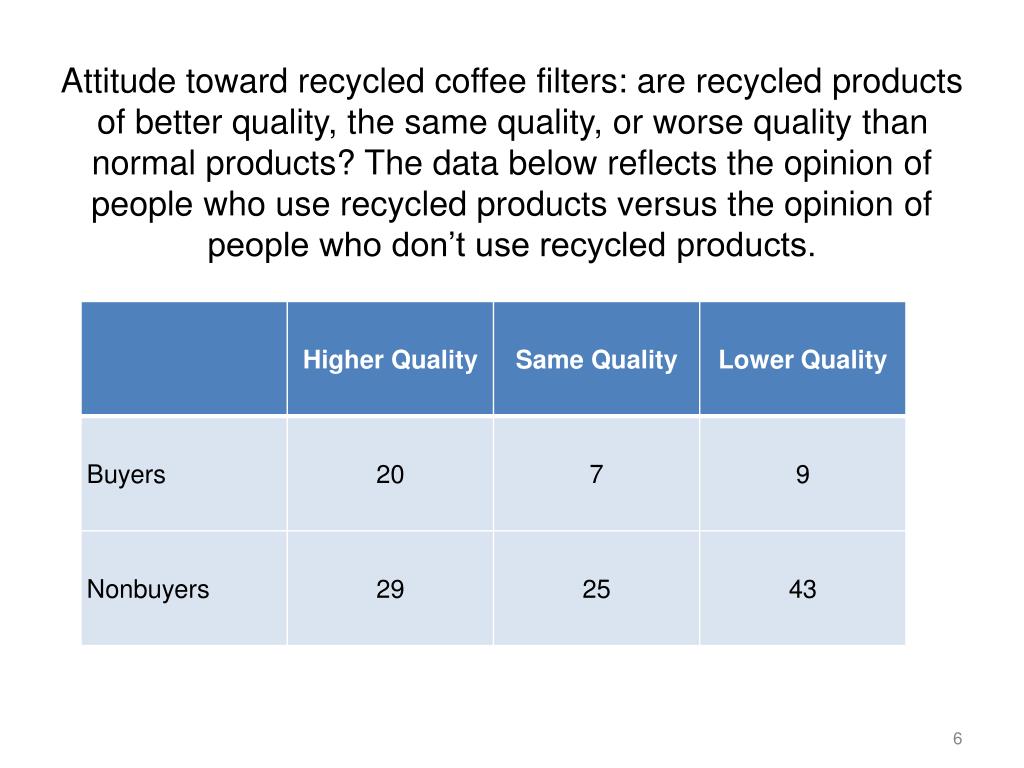 Attitude toward recycled coffee filters: are recycled products of better quality, the same quality, or worse quality than normal products? The data below reflects the opinion of people who use recycled products versus the opinion of people who don’t use recycled products.

| | Higher Quality | Same Quality | Lower Quality |
|---|---|---|---|
| Buyers | 20 | 7 | 9 |
| Nonbuyers | 29 | 25 | 43 |

6